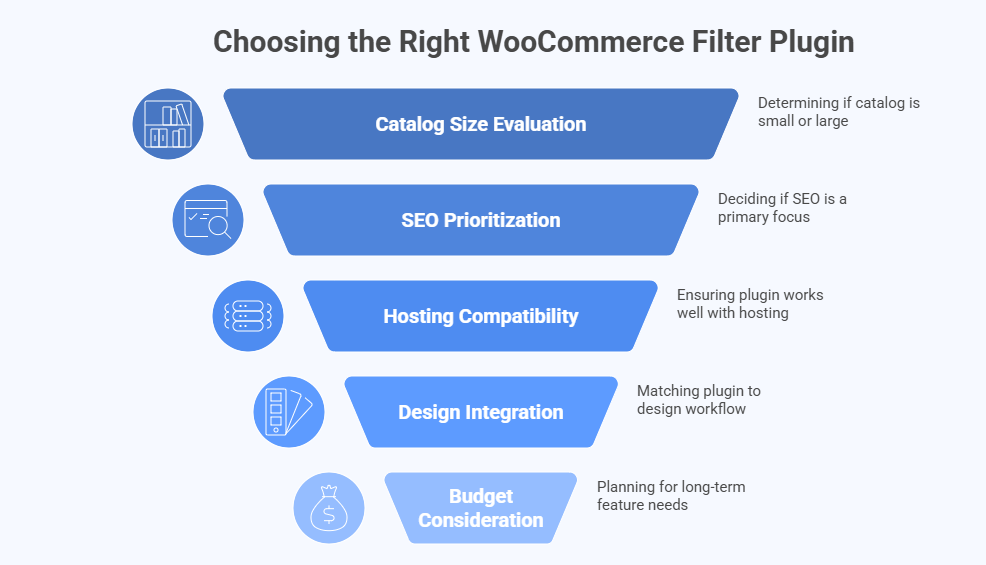 Choosing the Right WooCommerce Filter Plugin

Catalog Size Evaluation

Determining if catalog is small or large

SEO Prioritization

Deciding if SEO is a primary focus

Hosting Compatibility

Ensuring plugin works well with hosting

Design Integration

Matching plugin to design workflow

Budget Consideration

Planning for long-term feature needs